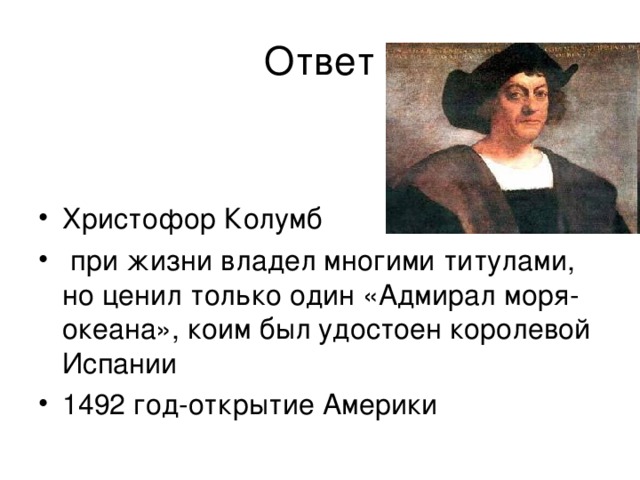 Ответ

• Христофор Колумб
• при жизни владел многими титулами, но ценил только один «Адмирал моря-океана», коим был удостоен королевой Испании
• 1492 год-открытие Америки